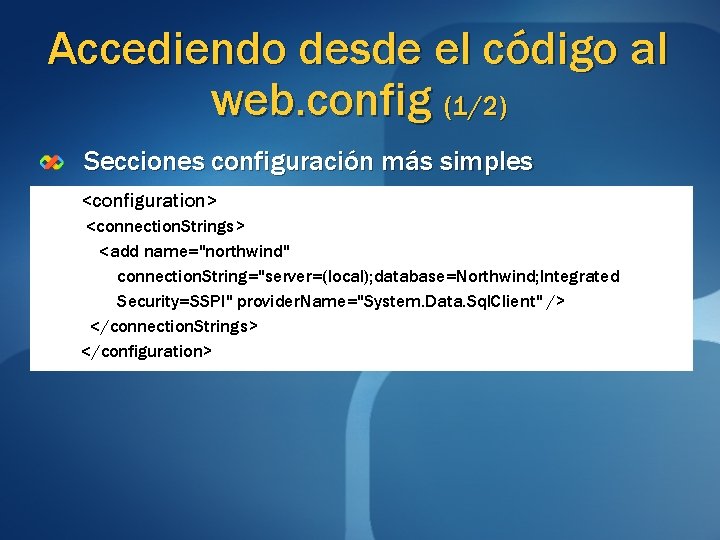 Accediendo desde el código al web.config (1/2)

Secciones configuración más simples

<configuration>
<connectionStrings>
<add name="northwind"
connectionString="server=(local);database=Northwind;Integrated Security=SSPI" providerName="System.Data.SqlClient" />
</connectionStrings>
</configuration>